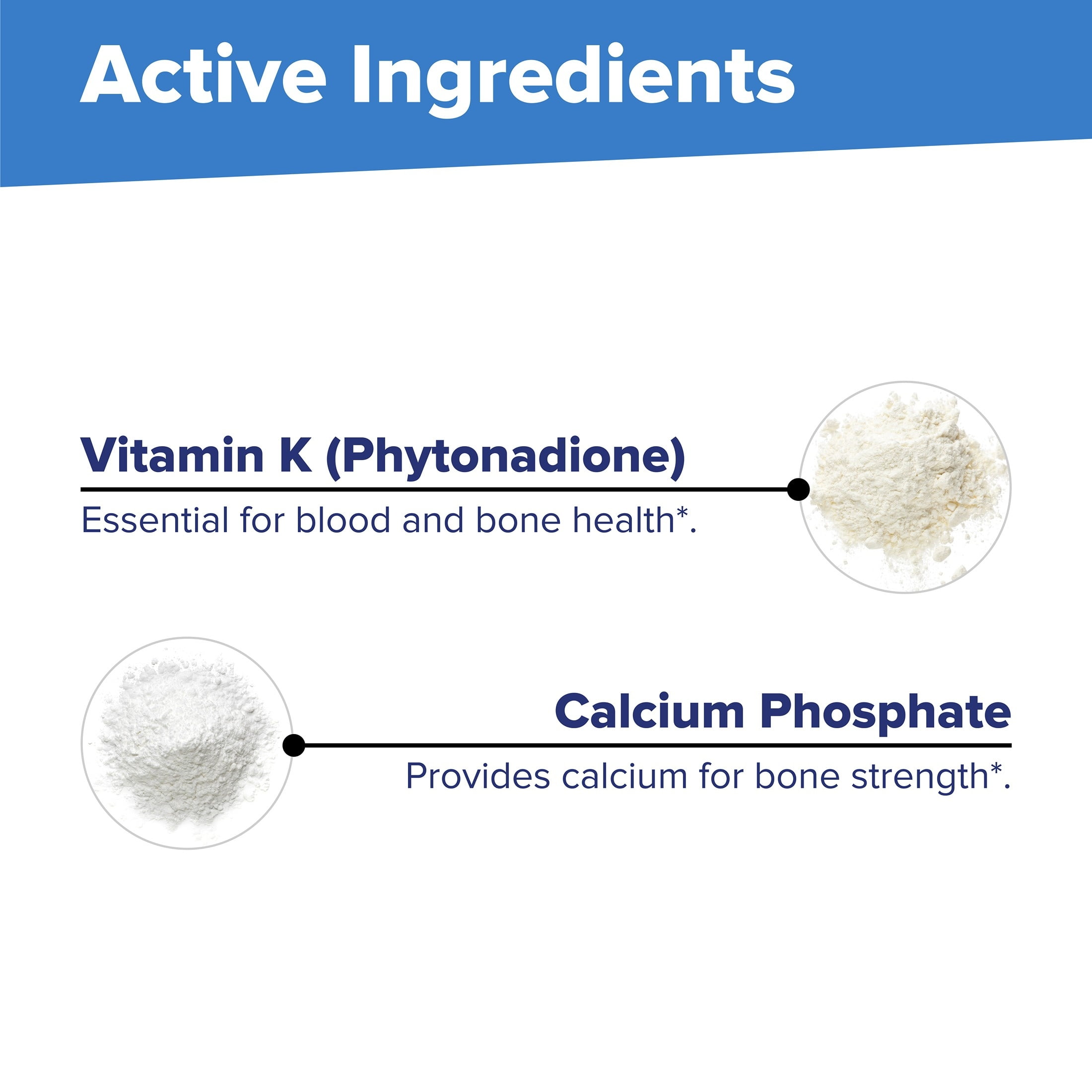 Active Ingredients

Vitamin K (Phytonadione)

Essential for blood and bone health*.

Calcium Phosphate

Provides calcium for bone strength*.